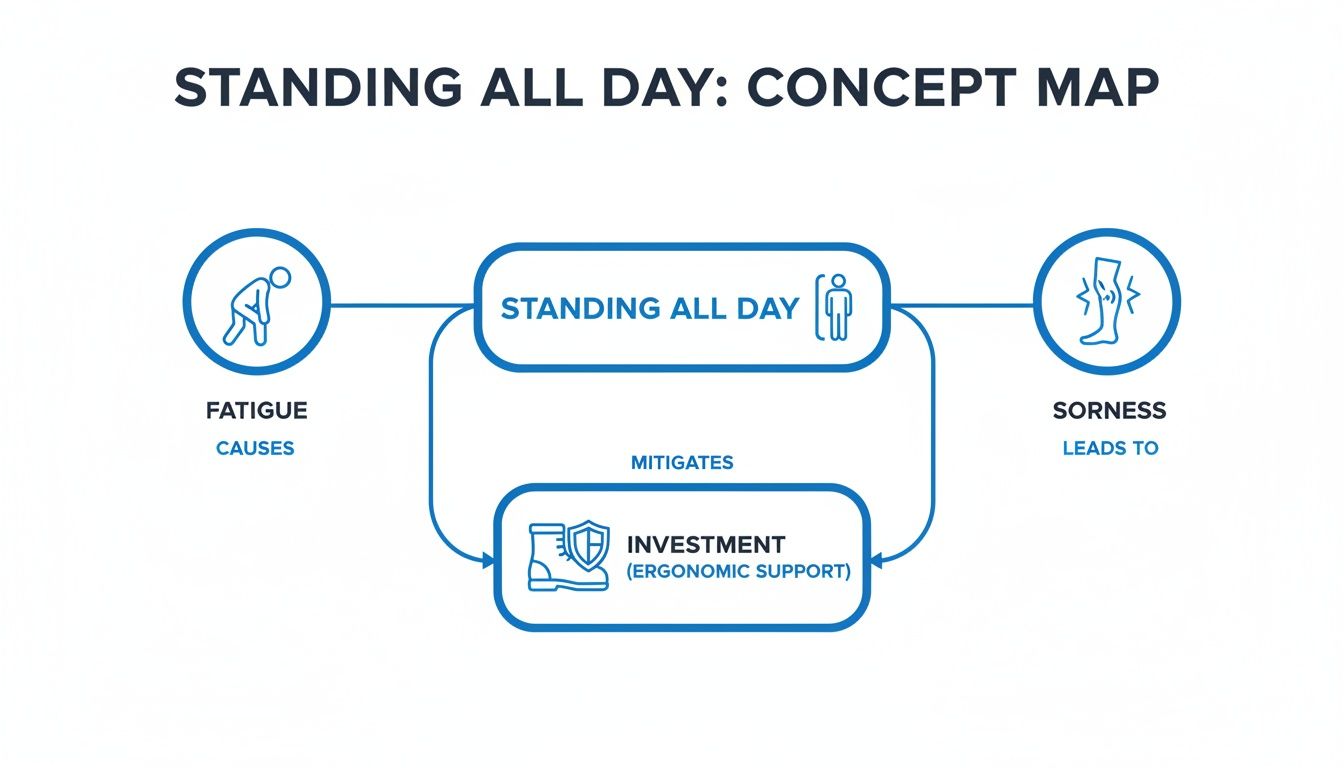 STANDING ALL DAY: CONCEPT MAP

STANDING ALL DAY

FATIGUE

CAUSES

SORNESS

LEADS TO

MITIGATES

INVESTMENT
(ERGONOMIC SUPPORT)